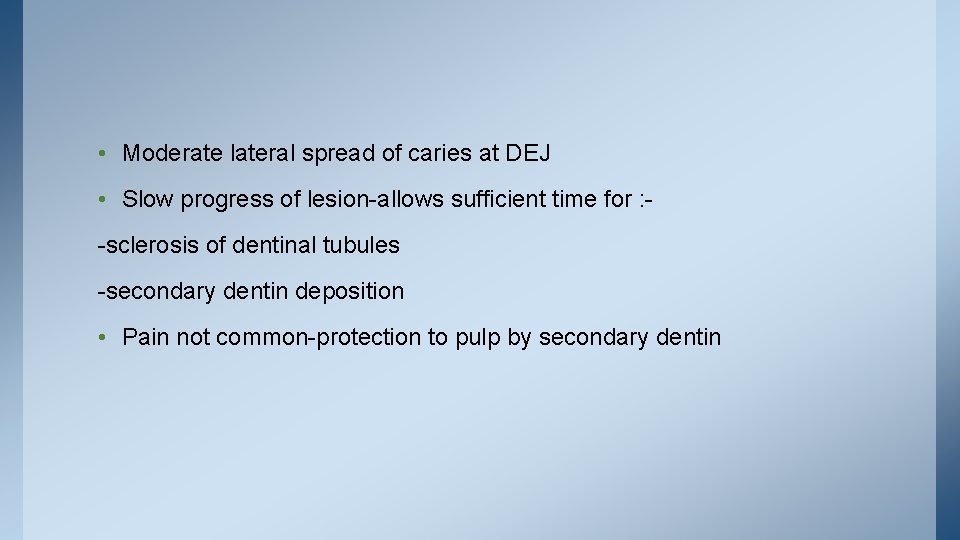 • Moderate lateral spread of caries at DEJ

• Slow progress of lesion-allows sufficient time for :-

-sclerosis of dentinal tubules

-secondary dentin deposition

• Pain not common-protection to pulp by secondary dentin